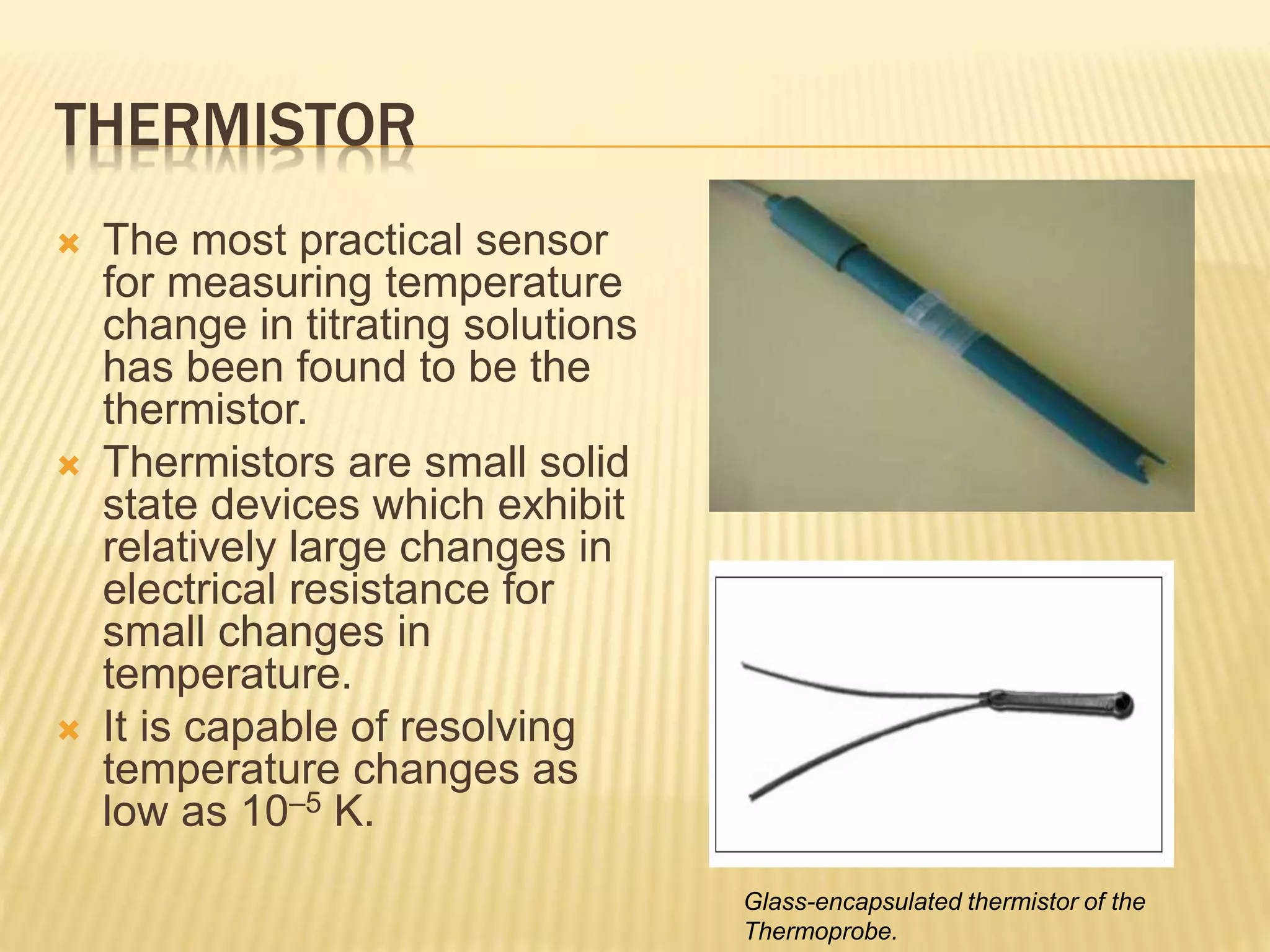 THERMISTOR

The most practical sensor for measuring temperature change in titrating solutions has been found to be the thermistor.

Thermistors are small solid state devices which exhibit relatively large changes in electrical resistance for small changes in temperature.

It is capable of resolving temperature changes as low as $10^{-5}$ K.

Glass-encapsulated thermistor of the Thermoprobe.